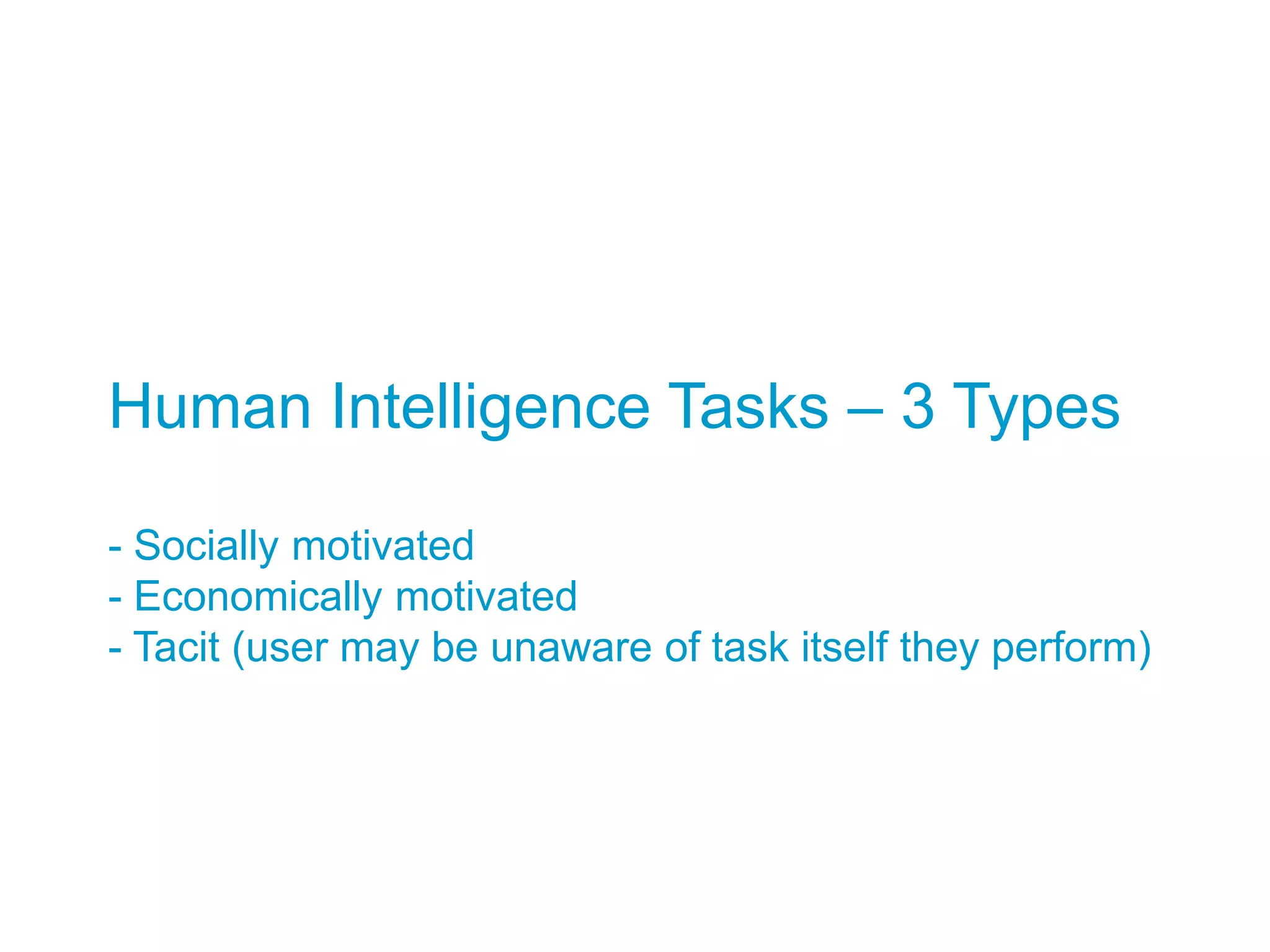 Human Intelligence Tasks – 3 Types

- Socially motivated
- Economically motivated
- Tacit (user may be unaware of task itself they perform)